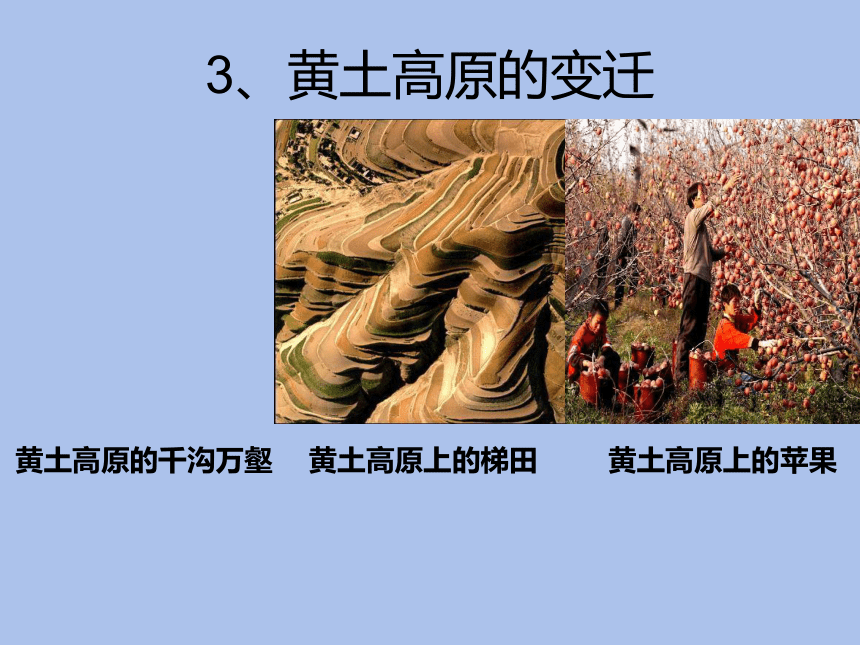 3、黄土高原的变迁

黄土高原的千沟万壑　黄土高原上的梯田　黄土高原上的苹果